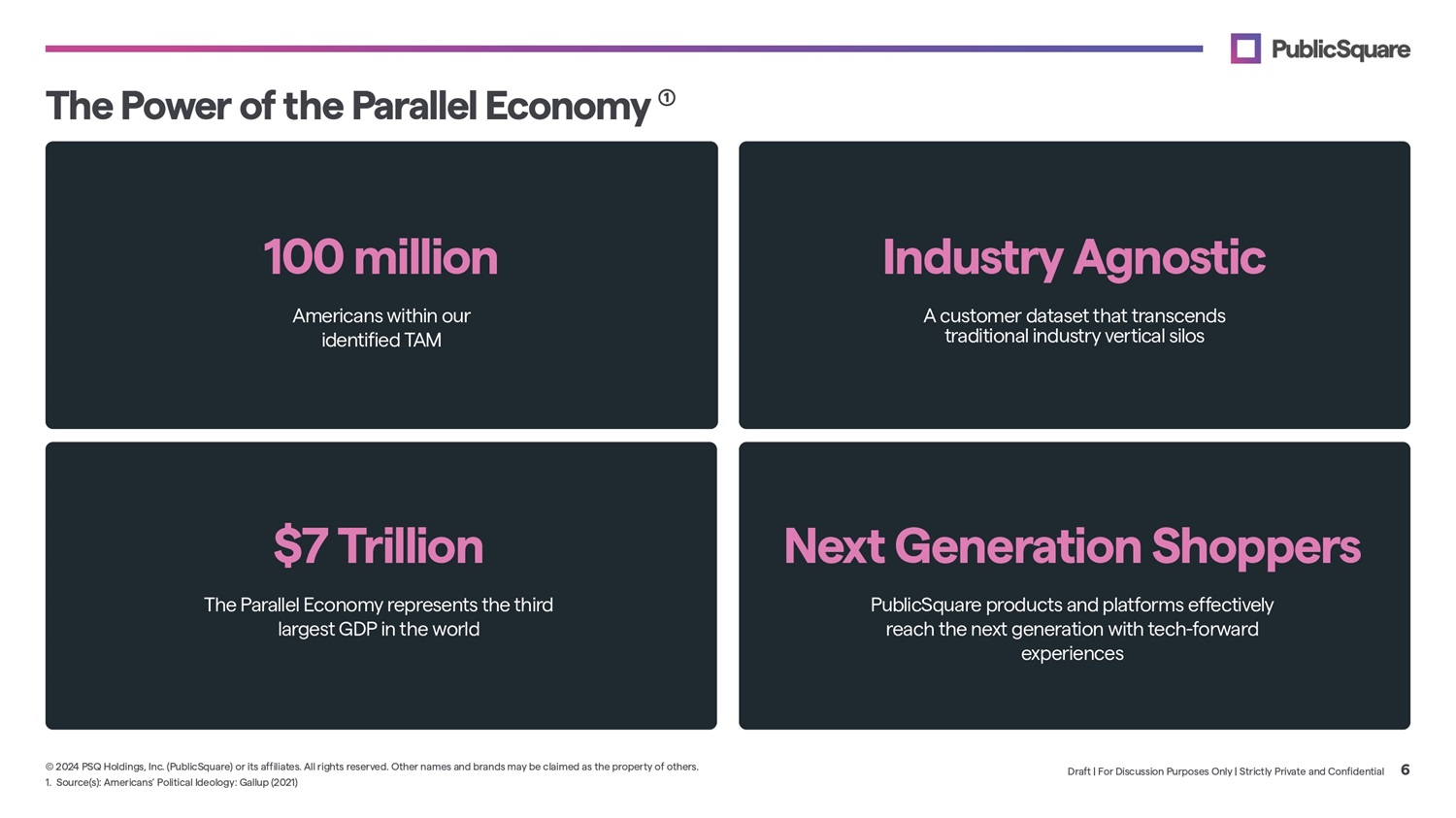 PublicSquare

The Power of the Parallel Economy ①

100 million

Americans within our identified TAM

Industry Agnostic

A customer dataset that transcends traditional industry vertical silos

$7 Trillion

The Parallel Economy represents the third largest GDP in the world

Next Generation Shoppers

PublicSquare products and platforms effectively reach the next generation with tech-forward experiences

© 2024 PSQ Holdings, Inc. (PublicSquare) or its affiliates. All rights reserved. Other names and brands may be claimed as the property of others.
1. Source(s): Americans' Political Ideology: Gallup (2021)

Draft | For Discussion Purposes Only | Strictly Private and Confidential 6